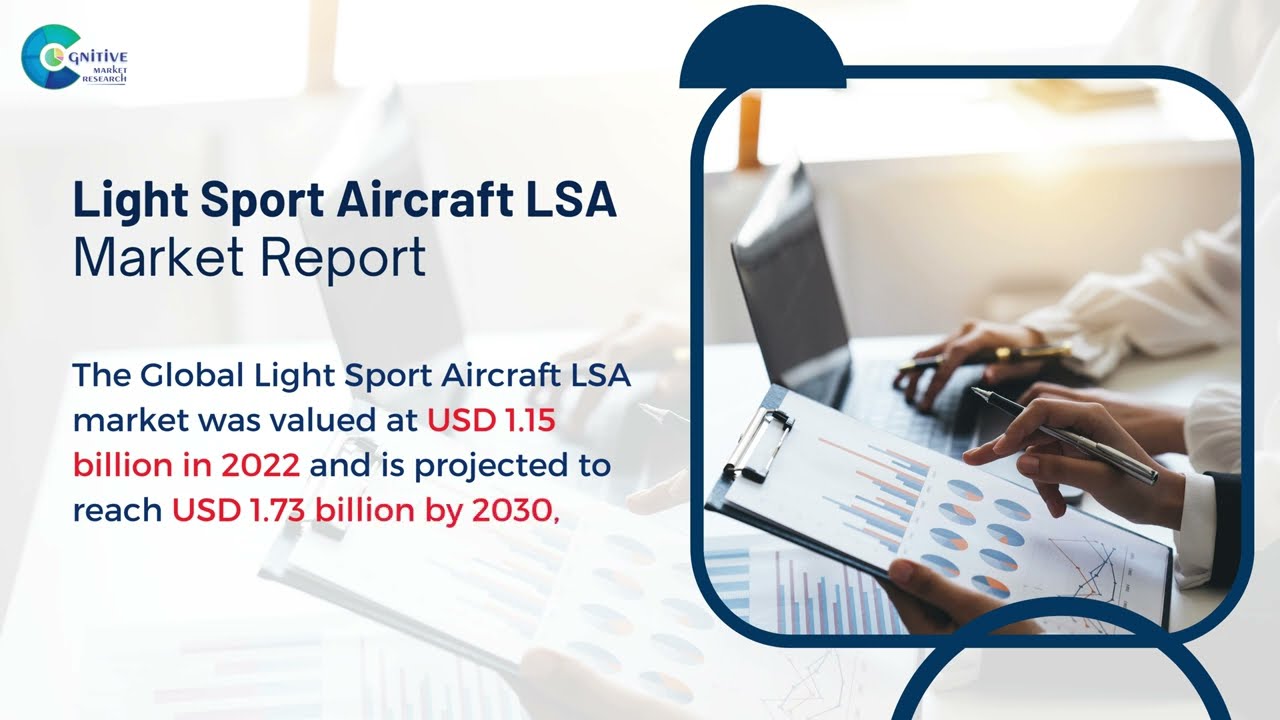 COGNITIVE MARKET RESEARCH

Light Sport Aircraft LSA Market Report

The Global Light Sport Aircraft LSA market was valued at USD 1.15 billion in 2022 and is projected to reach USD 1.73 billion by 2030,